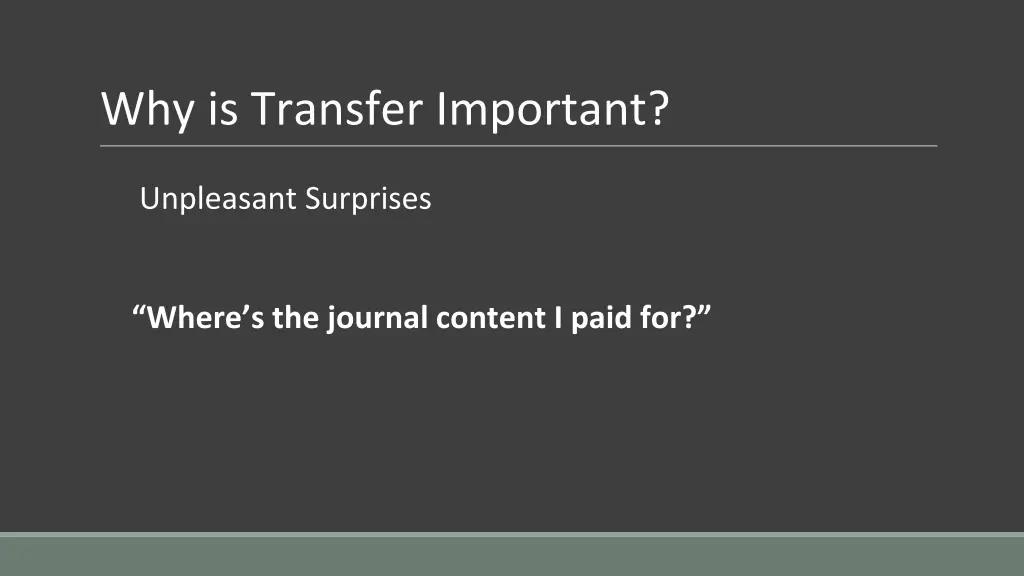 Why is Transfer Important?

Unpleasant Surprises

“Where’s the journal content I paid for?”